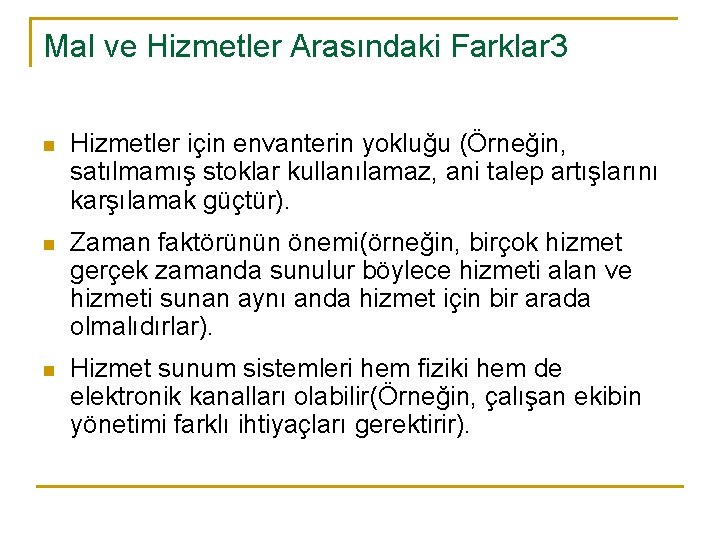 Mal ve Hizmetler Arasındaki Farklar3

Hizmetler için envanterin yokluğu (Örneğin, satılmamış stoklar kullanılamaz, ani talep artışlarını karşılamak güçtür).

Zaman faktörünün önemi(örneğin, birçok hizmet gerçek zamanda sunulur böylece hizmeti alan ve hizmeti sunan aynı anda hizmet için bir arada olmalıdırlar).

Hizmet sunum sistemleri hem fiziki hem de elektronik kanalları olabilir(Örneğin, çalışan ekibin yönetimi farklı ihtiyaçları gerektirir).